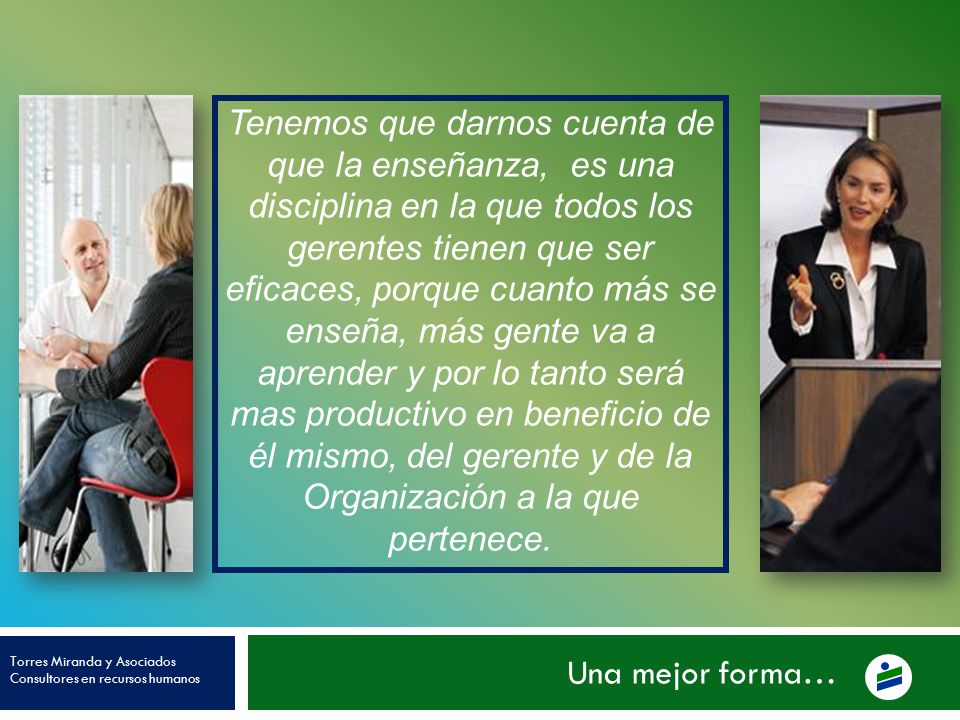 Tenemos que darnos cuenta de que la enseñanza, es una disciplina en la que todos los gerentes tienen que ser eficaces, porque cuanto más se enseña, más gente va a aprender y por lo tanto será mas productivo en beneficio de él mismo, del gerente y de la Organización a la que pertenece.

Torres Miranda y Asociados
Consultores en recursos humanos

Una mejor forma…